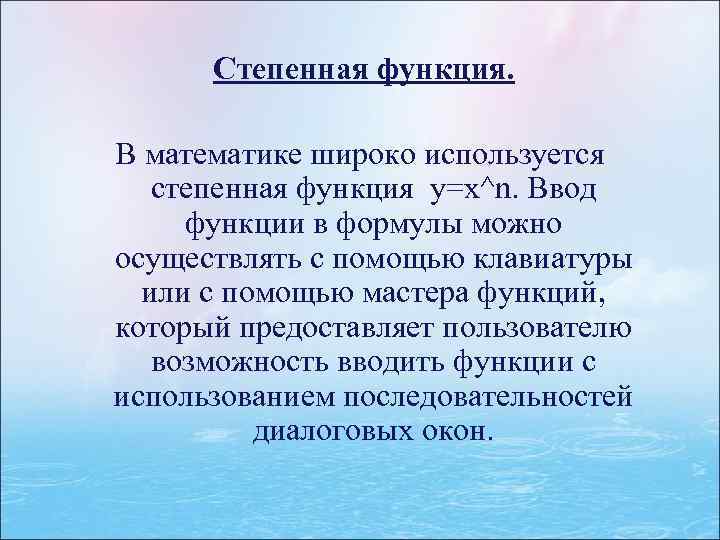 Степенная функция.

В математике широко используется степенная функция y=x^n. Ввод функции в формулы можно осуществлять с помощью клавиатуры или с помощью мастера функций, который предоставляет пользователю возможность вводить функции с использованием последовательностей диалоговых окон.